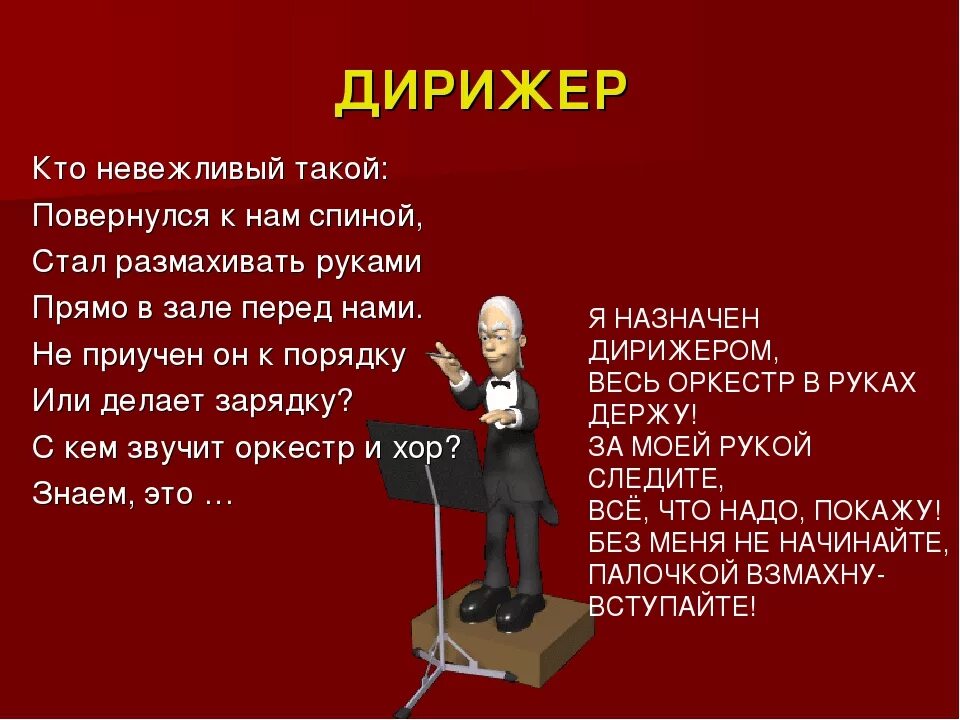 ДИРИЖЕР

Кто невежливый такой:
Повернулся к нам спиной,
Стал размахивать руками
Прямо в зале перед нами.
Не приучен он к порядку
Или делает зарядку?
С кем звучит оркестр и хор?
Знаем, это …

Я НАЗНАЧЕН ДИРИЖЕРОМ,
ВЕСЬ ОРКЕСТР В РУКАХ ДЕРЖУ!
ЗА МОЕЙ РУКОЙ СЛЕДИТЕ,
ВСЁ, ЧТО НАДО, ПОКАЖУ!
БЕЗ МЕНЯ НЕ НАЧИНАЙТЕ,
ПАЛОЧКОЙ ВЗМАХНУ-
ВСТУПАЙТЕ!